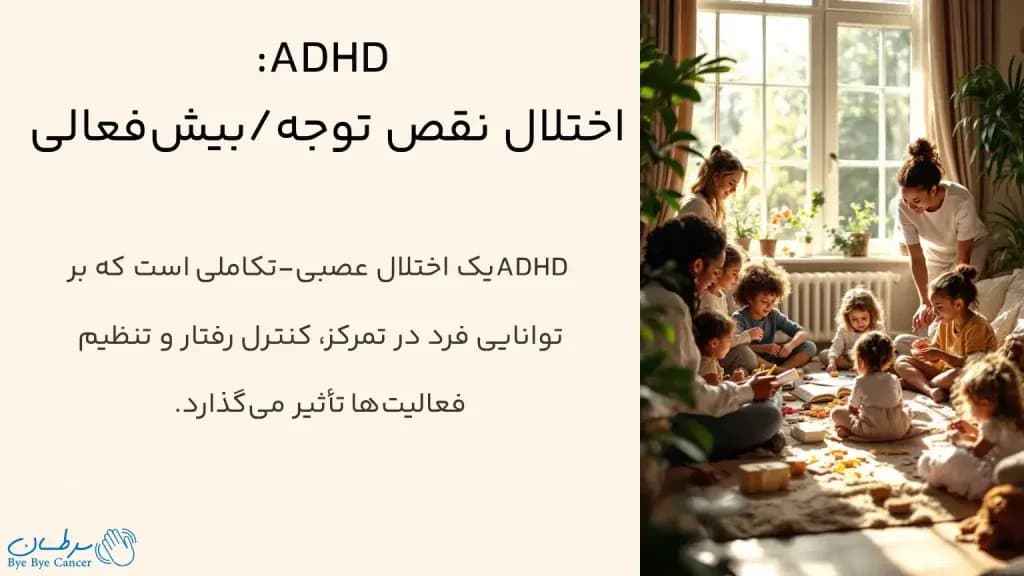 ADHD:
اختلال نقص توجه/بیش‌فعالی

ADHD یک اختلال عصبی-تکاملی است که بر توانایی فرد در تمرکز، کنترل رفتار و تنظیم فعالیت‌ها تأثیر می‌گذارد.

سرطان
Bye Bye Cancer